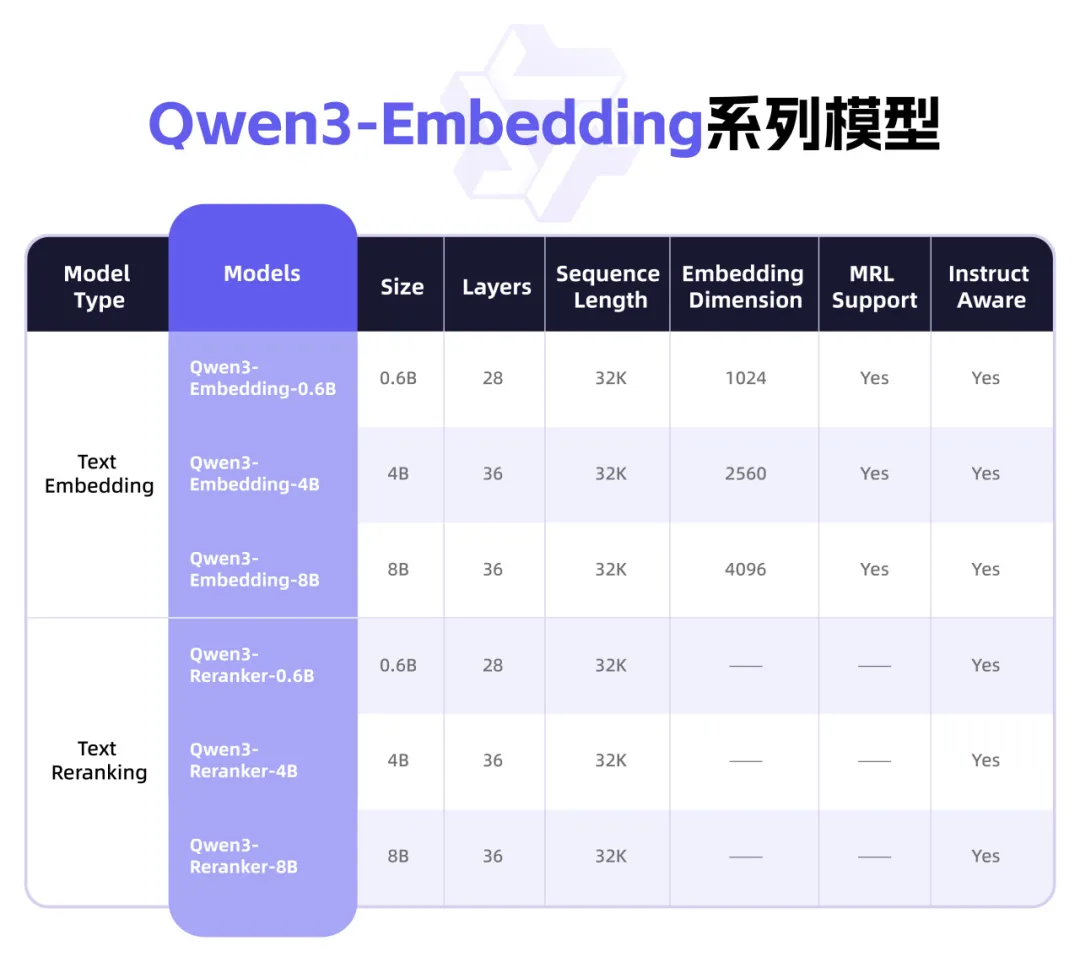 Qwen3-Embedding系列模型

| Model Type | Models | Size | Layers | Sequence Length | Embedding Dimension | MRL Support | Instruct Aware |
|---|---|---|---|---|---|---|---|
| Text Embedding | Qwen3-Embedding-0.6B | 0.6B | 28 | 32K | 1024 | Yes | Yes |
| | Qwen3-Embedding-4B | 4B | 36 | 32K | 2560 | Yes | Yes |
| | Qwen3-Embedding-8B | 8B | 36 | 32K | 4096 | Yes | Yes |
| Text Reranking | Qwen3-Reranker-0.6B | 0.6B | 28 | 32K | —— | —— | Yes |
| | Qwen3-Reranker-4B | 4B | 36 | 32K | —— | —— | Yes |
| | Qwen3-Reranker-8B | 8B | 36 | 32K | —— | —— | Yes |